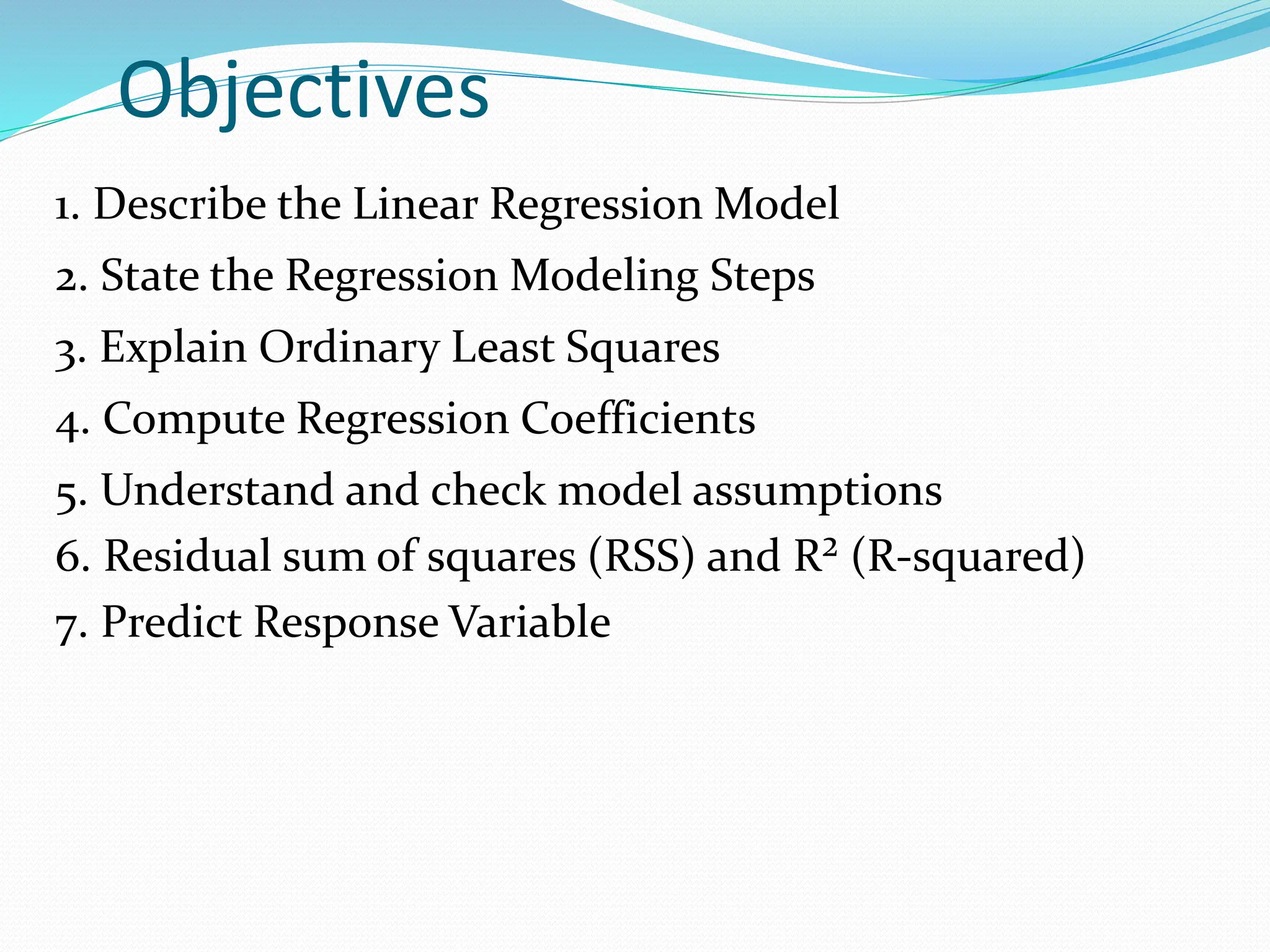 Objectives

1. Describe the Linear Regression Model
2. State the Regression Modeling Steps
3. Explain Ordinary Least Squares
4. Compute Regression Coefficients
5. Understand and check model assumptions
6. Residual sum of squares (RSS) and $R^2$ (R-squared)
7. Predict Response Variable